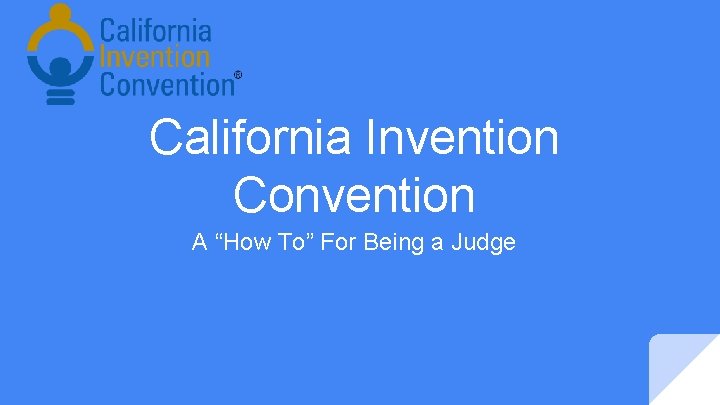 California Invention Convention®

California Invention Convention

A “How To” For Being a Judge